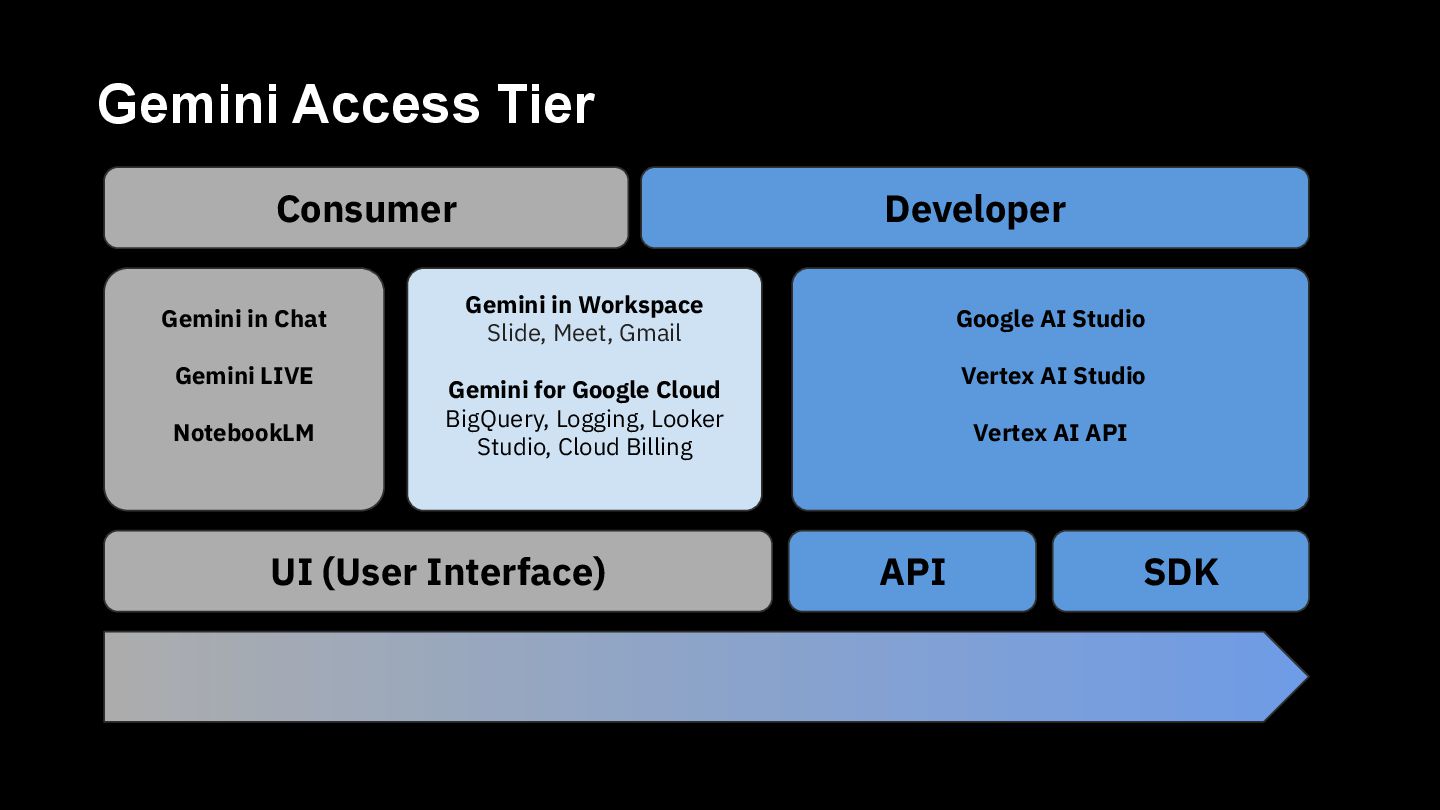 Gemini Access Tier

Consumer

Developer

Gemini in Chat

Gemini LIVE

NotebookLM

Gemini in Workspace
Slide, Meet, Gmail

Gemini for Google Cloud
BigQuery, Logging, Looker Studio, Cloud Billing

Google AI Studio

Vertex AI Studio

Vertex AI API

UI (User Interface)

API

SDK